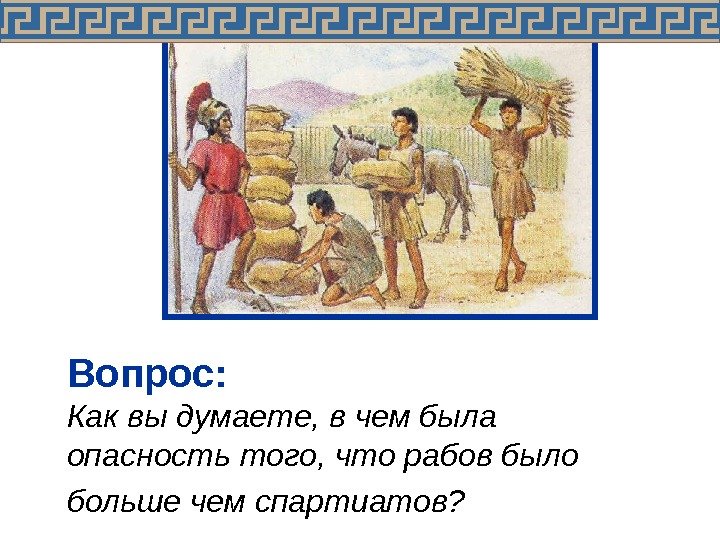 Вопрос:
Как вы думаете, в чем была опасность того, что рабов было больше чем спартиатов?